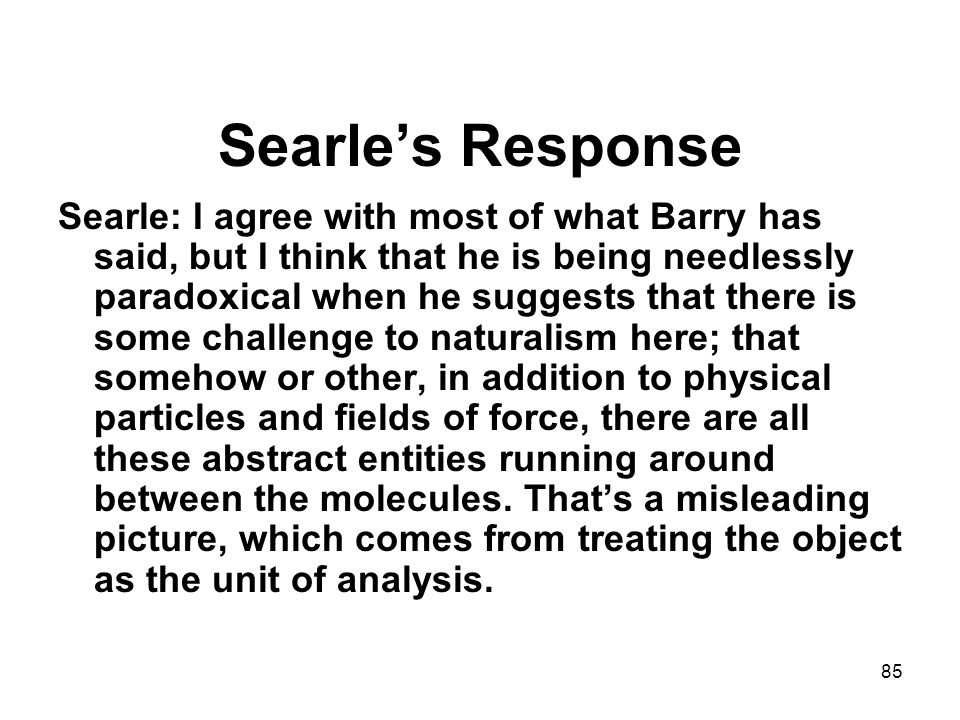 Searle’s Response

Searle: I agree with most of what Barry has said, but I think that he is being needlessly paradoxical when he suggests that there is some challenge to naturalism here; that somehow or other, in addition to physical particles and fields of force, there are all these abstract entities running around between the molecules. That’s a misleading picture, which comes from treating the object as the unit of analysis.

85